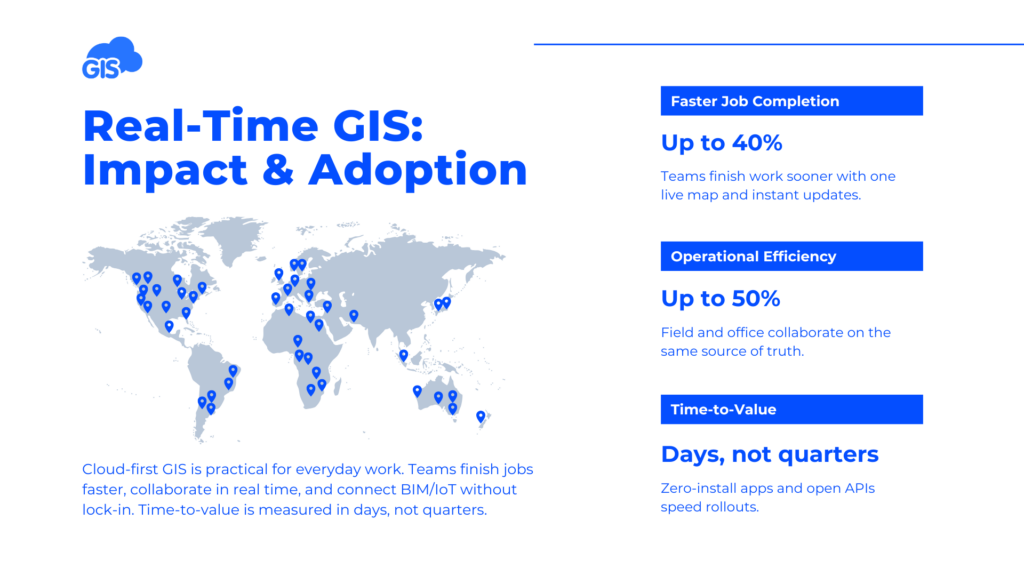 GIS

Real-Time GIS: Impact & Adoption

Cloud-first GIS is practical for everyday work. Teams finish jobs faster, collaborate in real time, and connect BIM/IoT without lock-in. Time-to-value is measured in days, not quarters.

Faster Job Completion

Up to 40%

Teams finish work sooner with one live map and instant updates.

Operational Efficiency

Up to 50%

Field and office collaborate on the same source of truth.

Time-to-Value

Days, not quarters

Zero-install apps and open APIs speed rollouts.